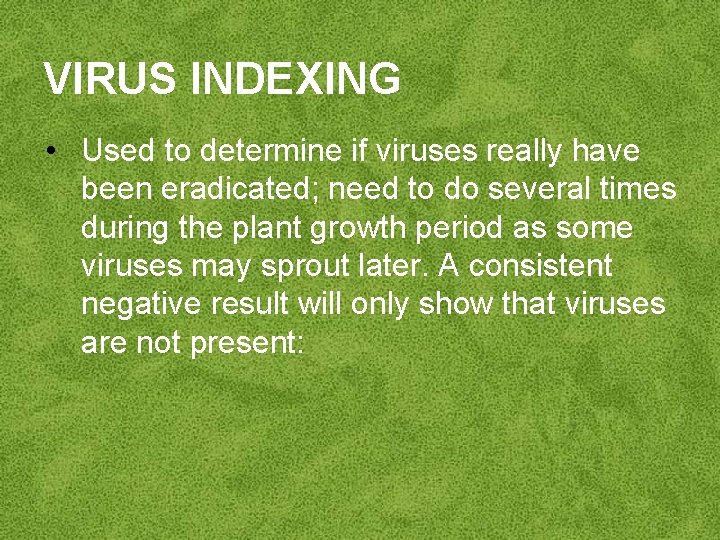 VIRUS INDEXING

• Used to determine if viruses really have been eradicated; need to do several times during the plant growth period as some viruses may sprout later. A consistent negative result will only show that viruses are not present: